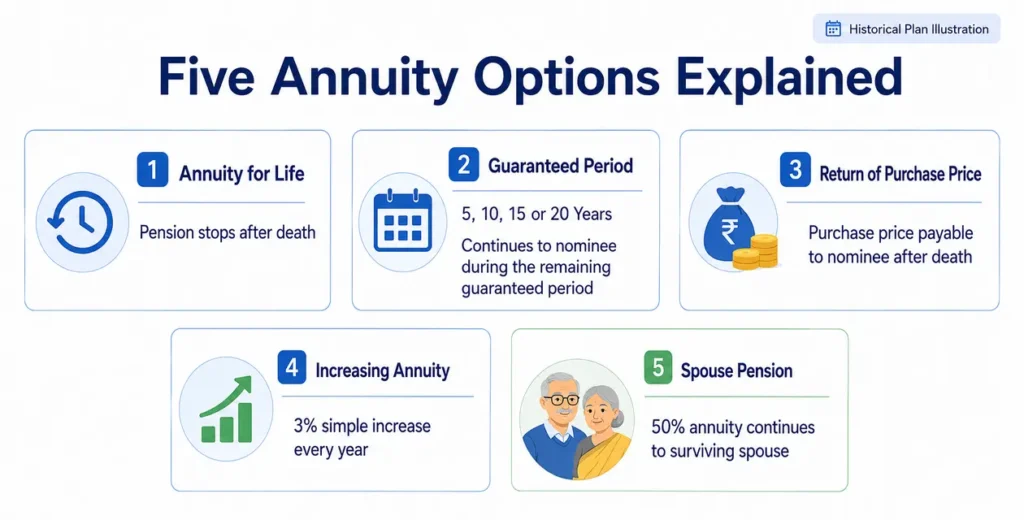 Historical Plan Illustration

Five Annuity Options Explained

1 Annuity for Life

Pension stops after death

2 Guaranteed Period

5, 10, 15 or 20 Years

Continues to nominee during the remaining guaranteed period

3 Return of Purchase Price

₹

Purchase price payable to nominee after death

4 Increasing Annuity

3% simple increase every year

5 Spouse Pension

50% annuity continues to surviving spouse